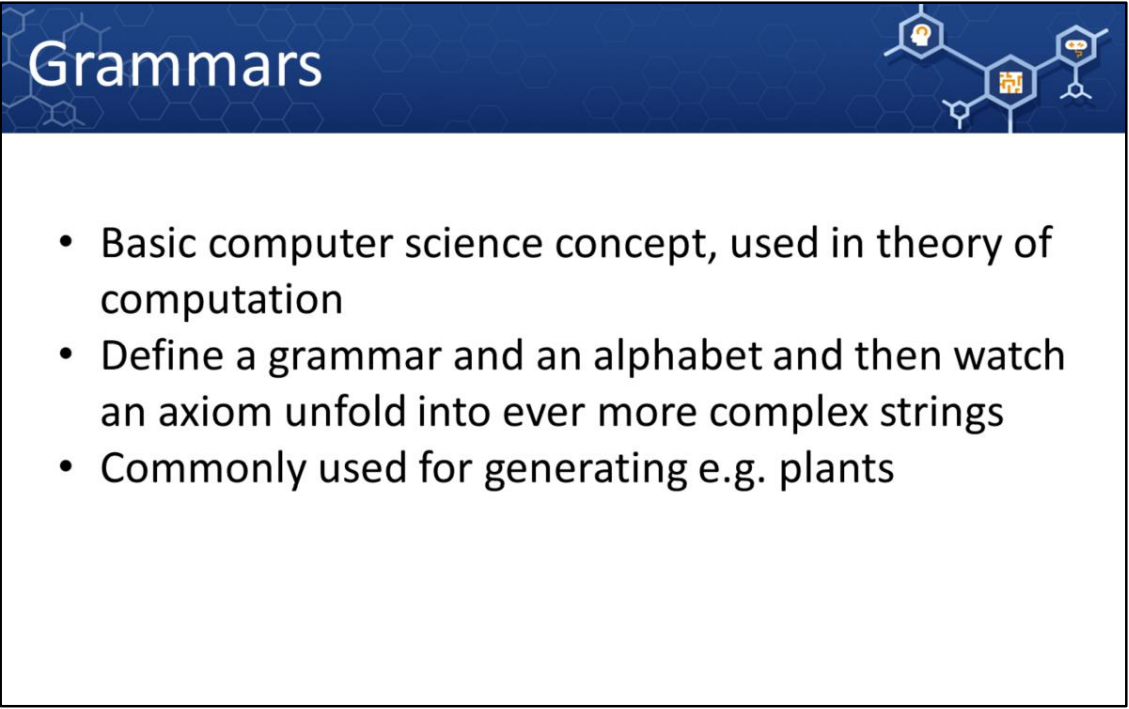 Grammars

• Basic computer science concept, used in theory of computation
• Define a grammar and an alphabet and then watch an axiom unfold into ever more complex strings
• Commonly used for generating e.g. plants